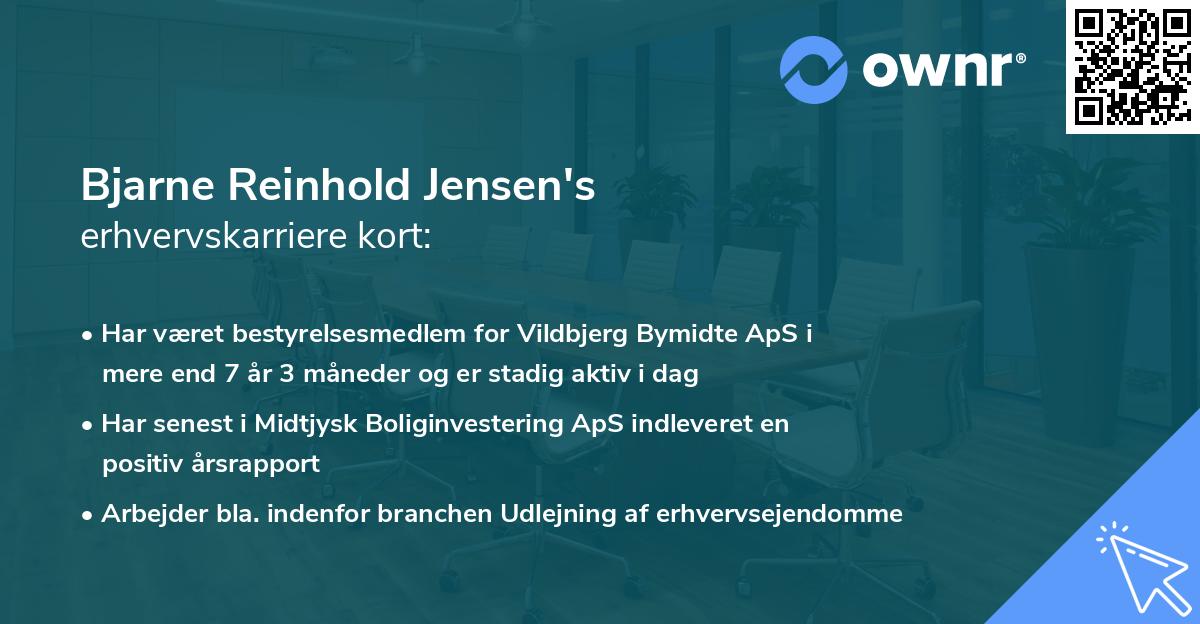 ownr®

Bjarne Reinhold Jensen's
erhvervskarriere kort:

• Har været bestyrelsesmedlem for Vildbjerg Bymidte ApS i mere end 7 år 3 måneder og er stadig aktiv i dag

• Har senest i Midtjysk Boliginvestering ApS indleveret en positiv årsrapport

• Arbejder bla. indenfor branchen Udlejning af erhvervsejendomme